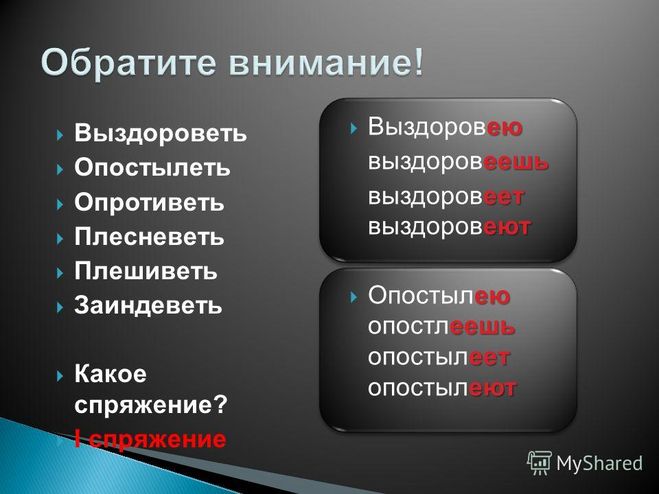 Обратите внимание!

Выздороветь
Опостылеть
Опротиветь
Плесневеть
Плешиветь
Заиндеветь

Какое спряжение?
I спряжение

Выздоровею
выздоровеешь
выздоровеет
выздоровеют

Опостылею
опостлеешь
опостылеет
опостылеют

MyShared